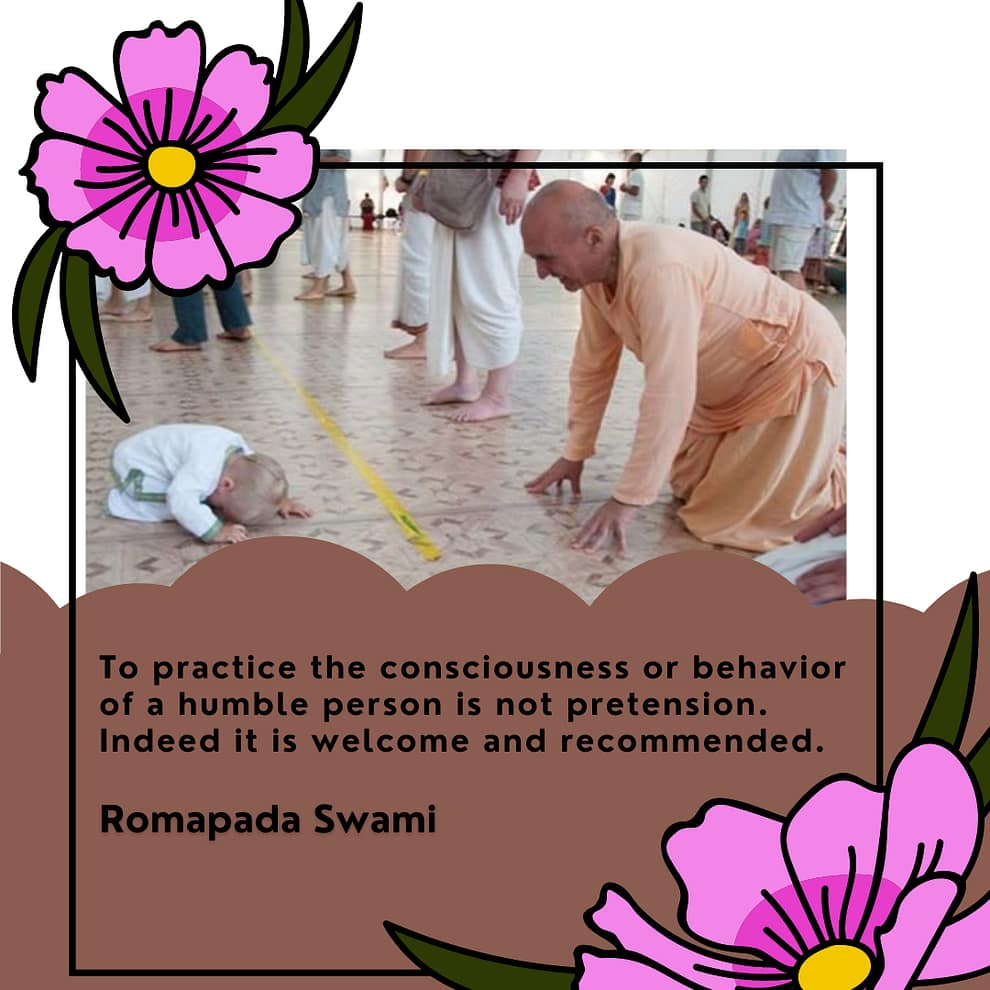 To practice the consciousness or behavior of a humble person is not pretension. Indeed it is welcome and recommended.

Romapada Swami